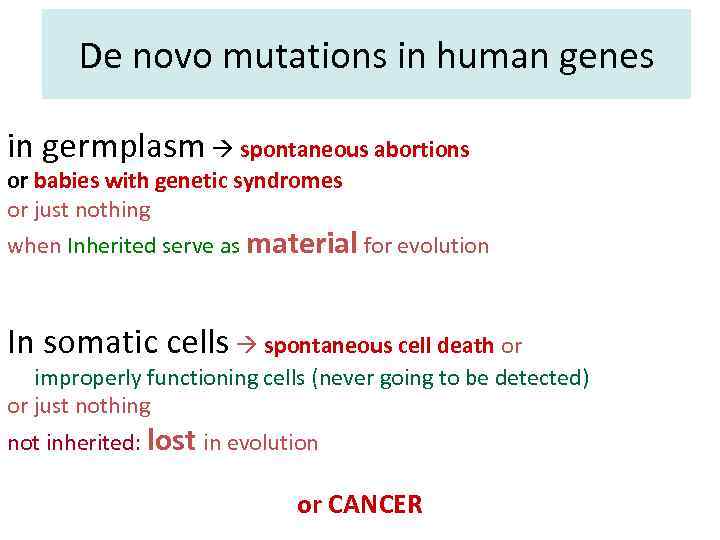 De novo mutations in human genes

in germplasm → spontaneous abortions
or babies with genetic syndromes
or just nothing
when Inherited serve as material for evolution

In somatic cells → spontaneous cell death or improperly functioning cells (never going to be detected)
or just nothing
not inherited: lost in evolution

or CANCER